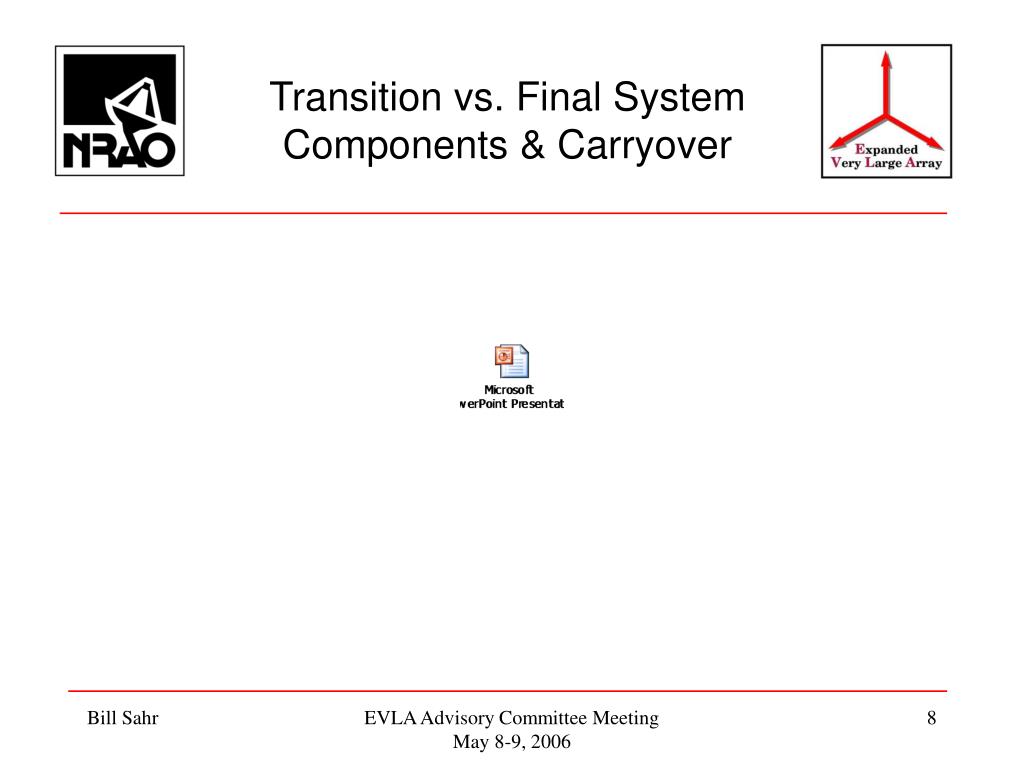 NRAO

Transition vs. Final System Components & Carryover

Expanded Very Large Array

Microsoft
werPoint Presentat

Bill Sahr

EVLA Advisory Committee Meeting
May 8-9, 2006

8